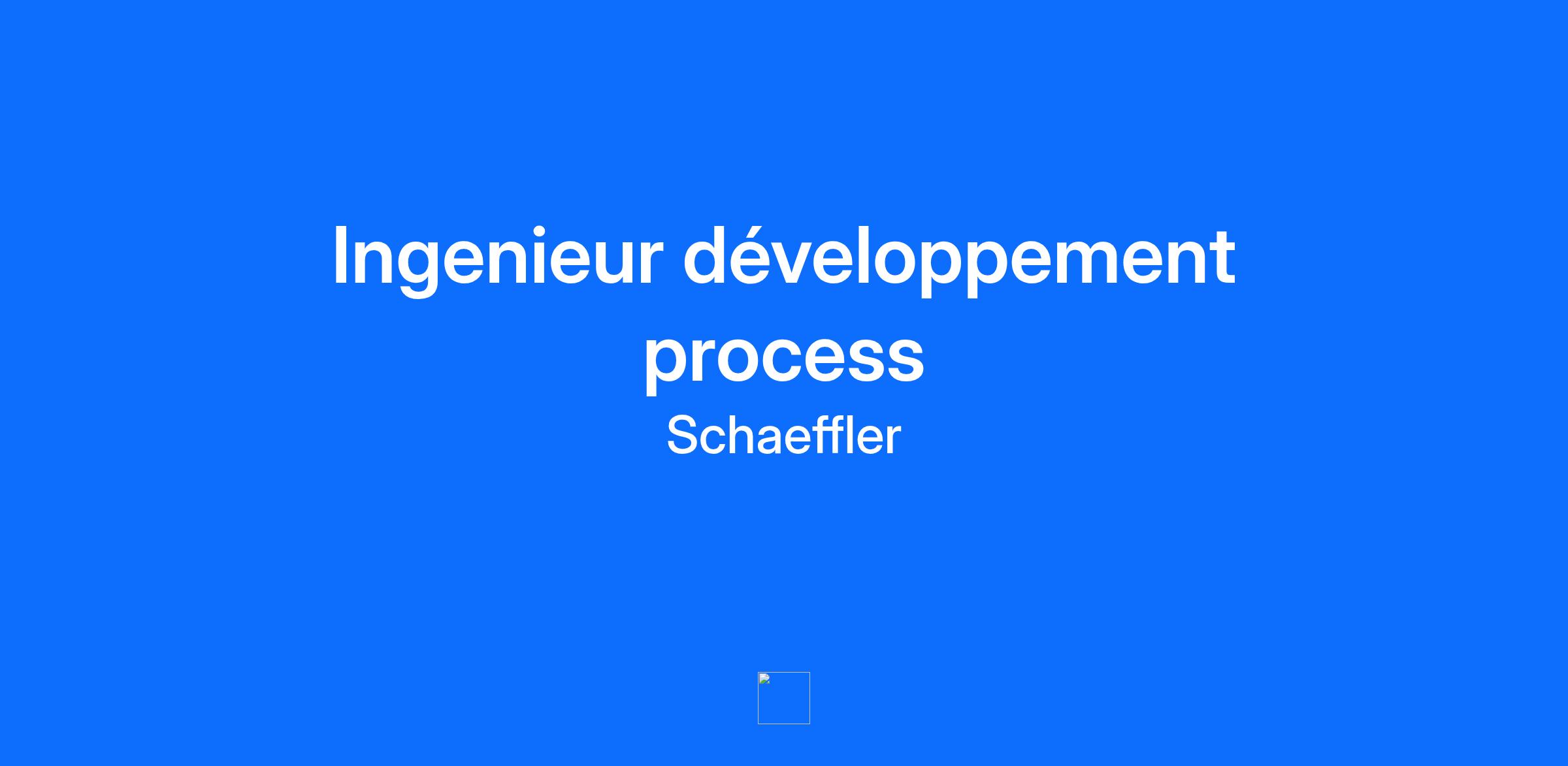 Ingenieur développement process

Schaeffler